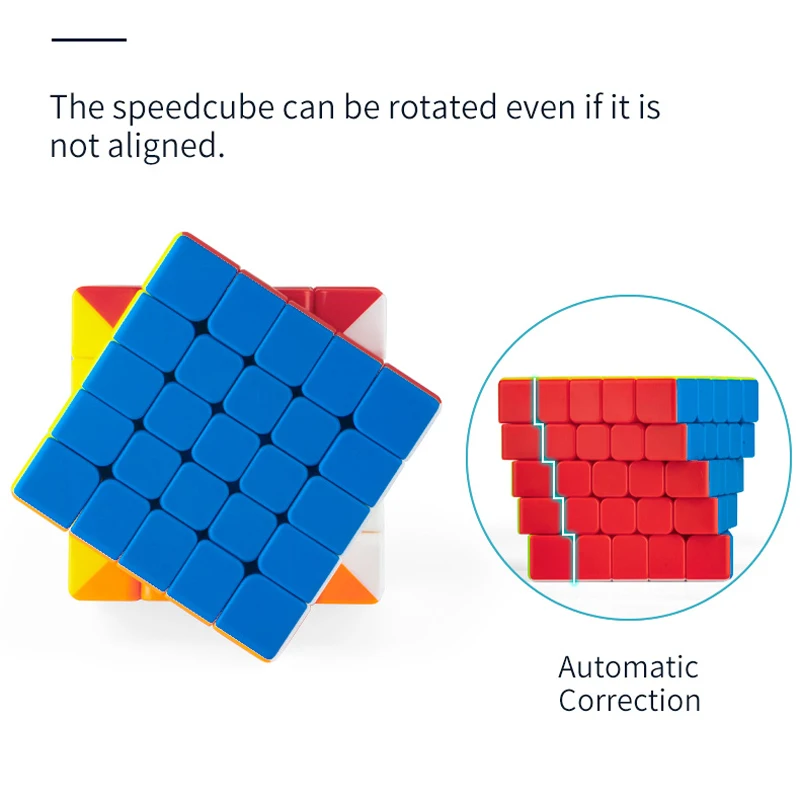 The speedcube can be rotated even if it is not aligned.

Automatic Correction